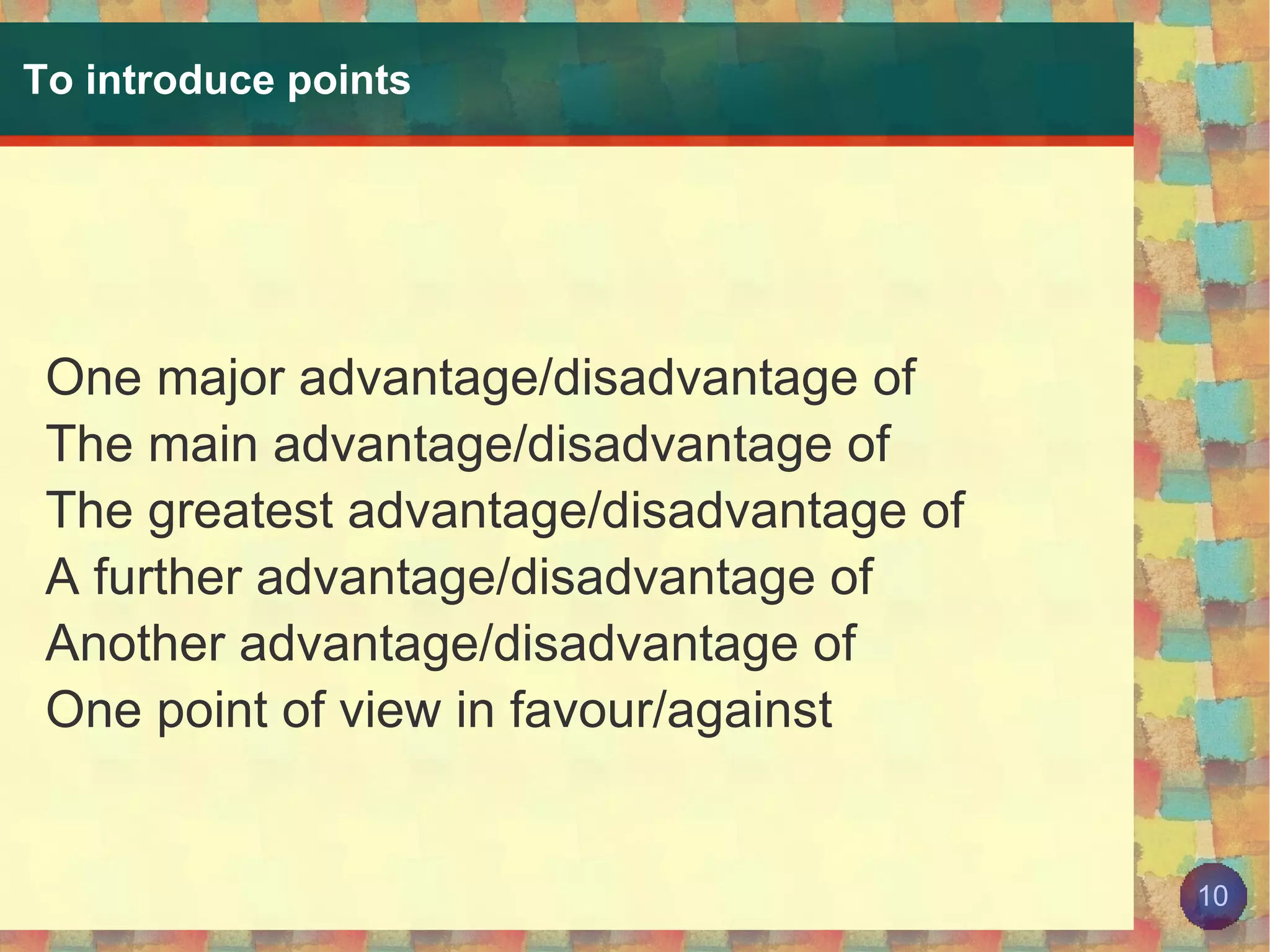 To introduce points

One major advantage/disadvantage of
The main advantage/disadvantage of
The greatest advantage/disadvantage of
A further advantage/disadvantage of
Another advantage/disadvantage of
One point of view in favour/against

10